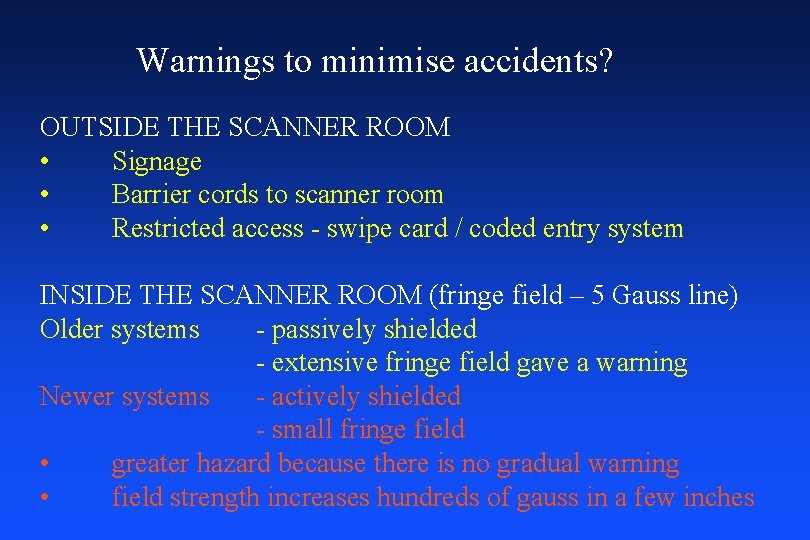 Warnings to minimise accidents?

OUTSIDE THE SCANNER ROOM
• Signage
• Barrier cords to scanner room
• Restricted access - swipe card / coded entry system

INSIDE THE SCANNER ROOM (fringe field – 5 Gauss line)
Older systems - passively shielded
- extensive fringe field gave a warning
Newer systems - actively shielded
- small fringe field
• greater hazard because there is no gradual warning
• field strength increases hundreds of gauss in a few inches